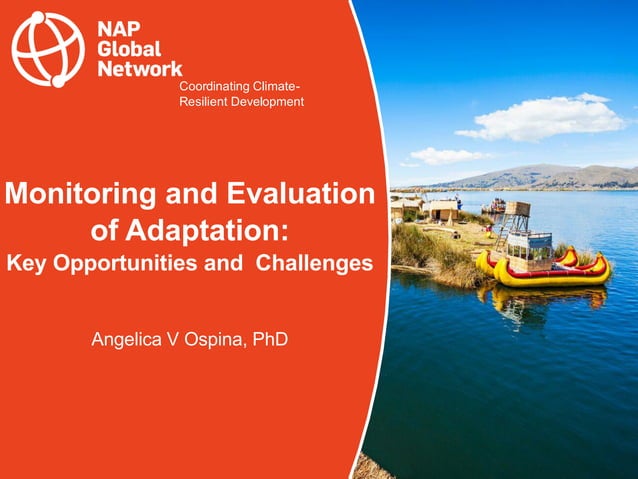 NAP Global Network

Coordinating Climate-Resilient Development

Monitoring and Evaluation of Adaptation:

Key Opportunities and  Challenges

Angelica V Ospina, PhD